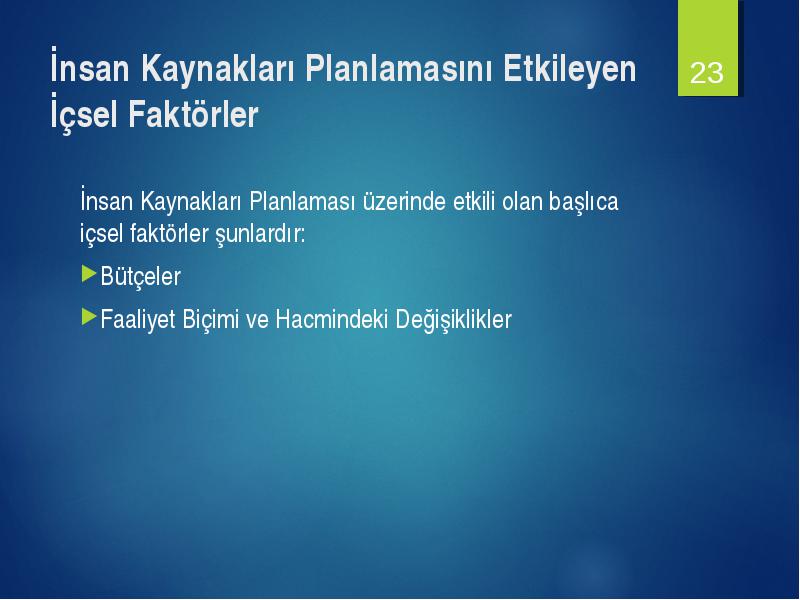 İnsan Kaynakları Planlamasını Etkileyen İçsel Faktörler

23

İnsan Kaynakları Planlaması üzerinde etkili olan başlıca içsel faktörler şunlardır:

Bütçeler

Faaliyet Biçimi ve Hacmindeki Değişiklikler